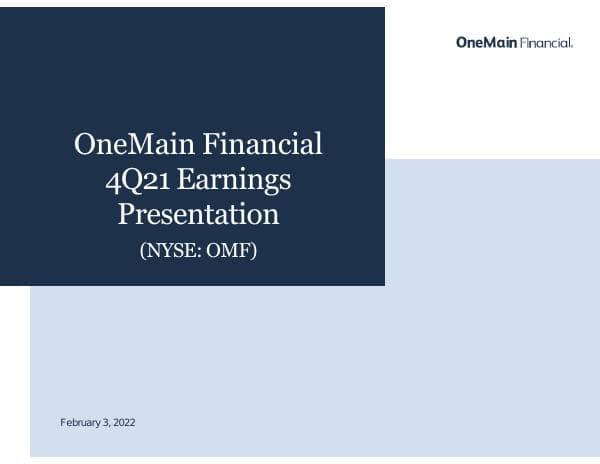 OneMain Financial.

OneMain Financial 4Q21 Earnings Presentation

(NYSE: OMF)

February 3, 2022